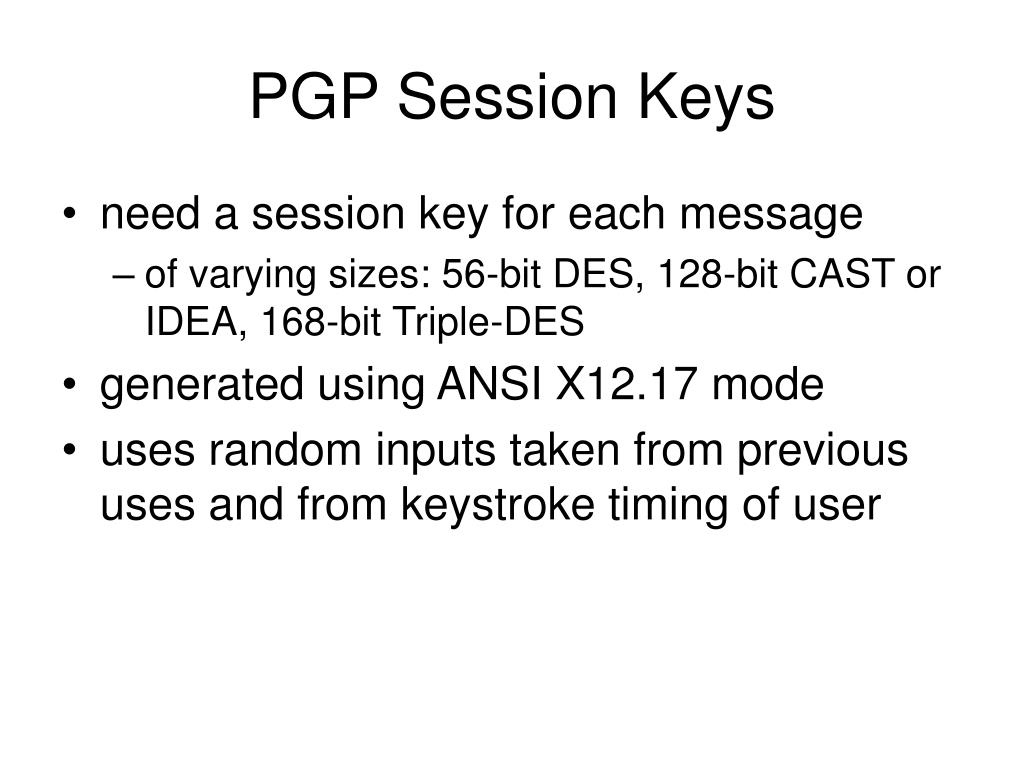 PGP Session Keys

• need a session key for each message
– of varying sizes: 56-bit DES, 128-bit CAST or IDEA, 168-bit Triple-DES
• generated using ANSI X12.17 mode
• uses random inputs taken from previous uses and from keystroke timing of user